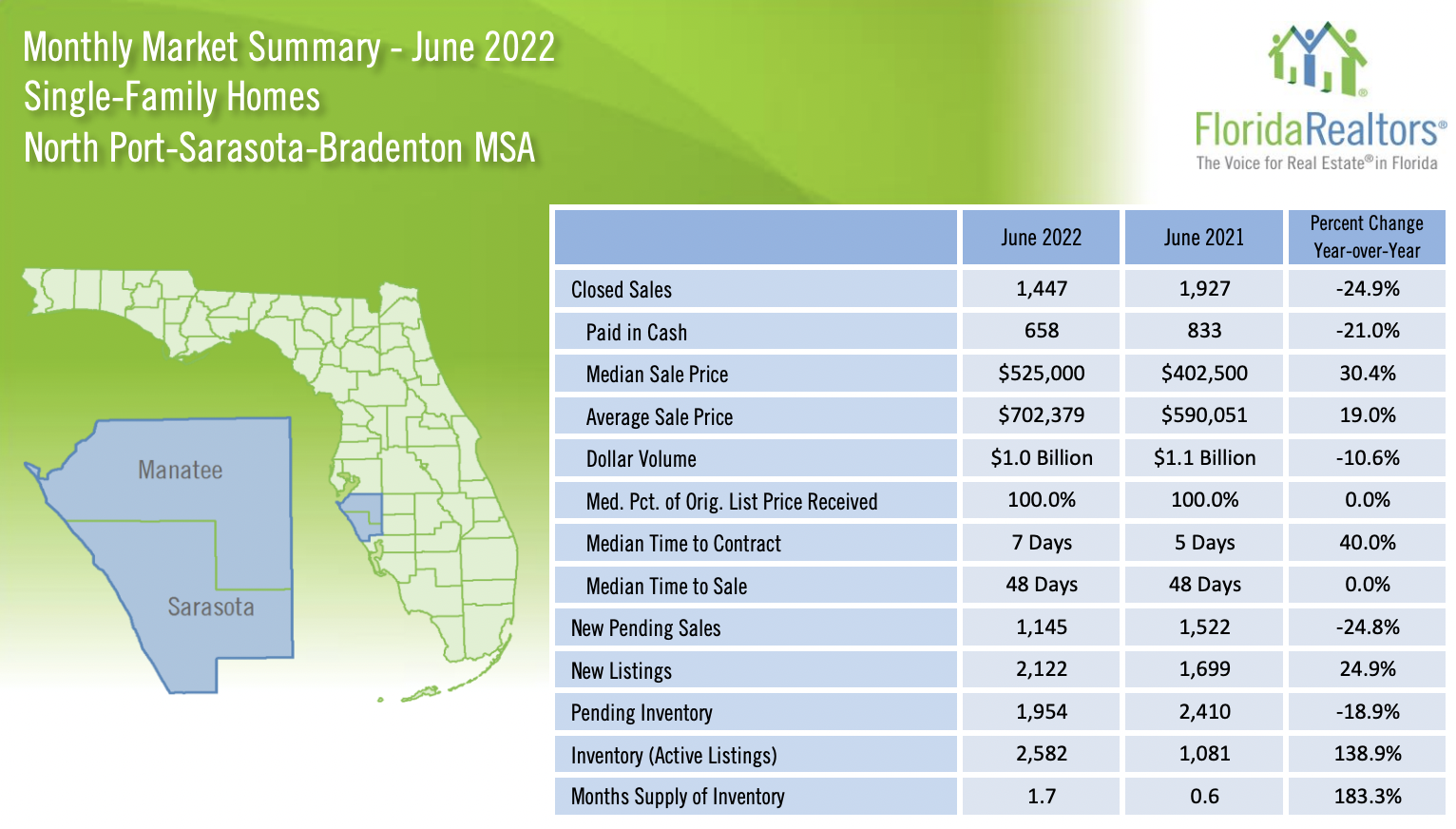 Monthly Market Summary - June 2022
Single-Family Homes
North Port-Sarasota-Bradenton MSA

FloridaRealtors®
The Voice for Real Estate® in Florida

Manatee
Sarasota

| | June 2022 | June 2021 | Percent Change Year-over-Year |
|---|---|---|---|
| Closed Sales | 1,447 | 1,927 | -24.9% |
| Paid in Cash | 658 | 833 | -21.0% |
| Median Sale Price | \$525,000 | \$402,500 | 30.4% |
| Average Sale Price | \$702,379 | \$590,051 | 19.0% |
| Dollar Volume | \$1.0 Billion | \$1.1 Billion | -10.6% |
| Med. Pct. of Orig. List Price Received | 100.0% | 100.0% | 0.0% |
| Median Time to Contract | 7 Days | 5 Days | 40.0% |
| Median Time to Sale | 48 Days | 48 Days | 0.0% |
| New Pending Sales | 1,145 | 1,522 | -24.8% |
| New Listings | 2,122 | 1,699 | 24.9% |
| Pending Inventory | 1,954 | 2,410 | -18.9% |
| Inventory (Active Listings) | 2,582 | 1,081 | 138.9% |
| Months Supply of Inventory | 1.7 | 0.6 | 183.3% |